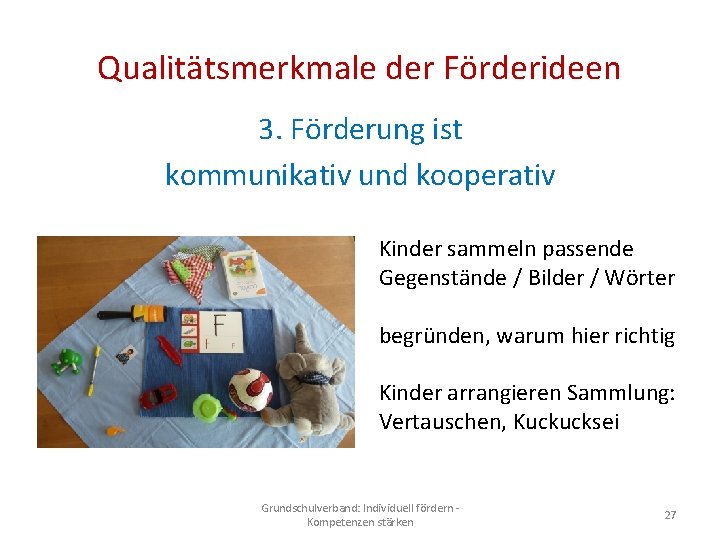 Qualitätsmerkmale der Förderideen

3. Förderung ist
kommunikativ und kooperativ

F

Kinder sammeln passende Gegenstände / Bilder / Wörter

begründen, warum hier richtig

Kinder arrangieren Sammlung: Vertauschen, Kuckucksei

Grundschulverband: Individuell fördern - Kompetenzen stärken

27